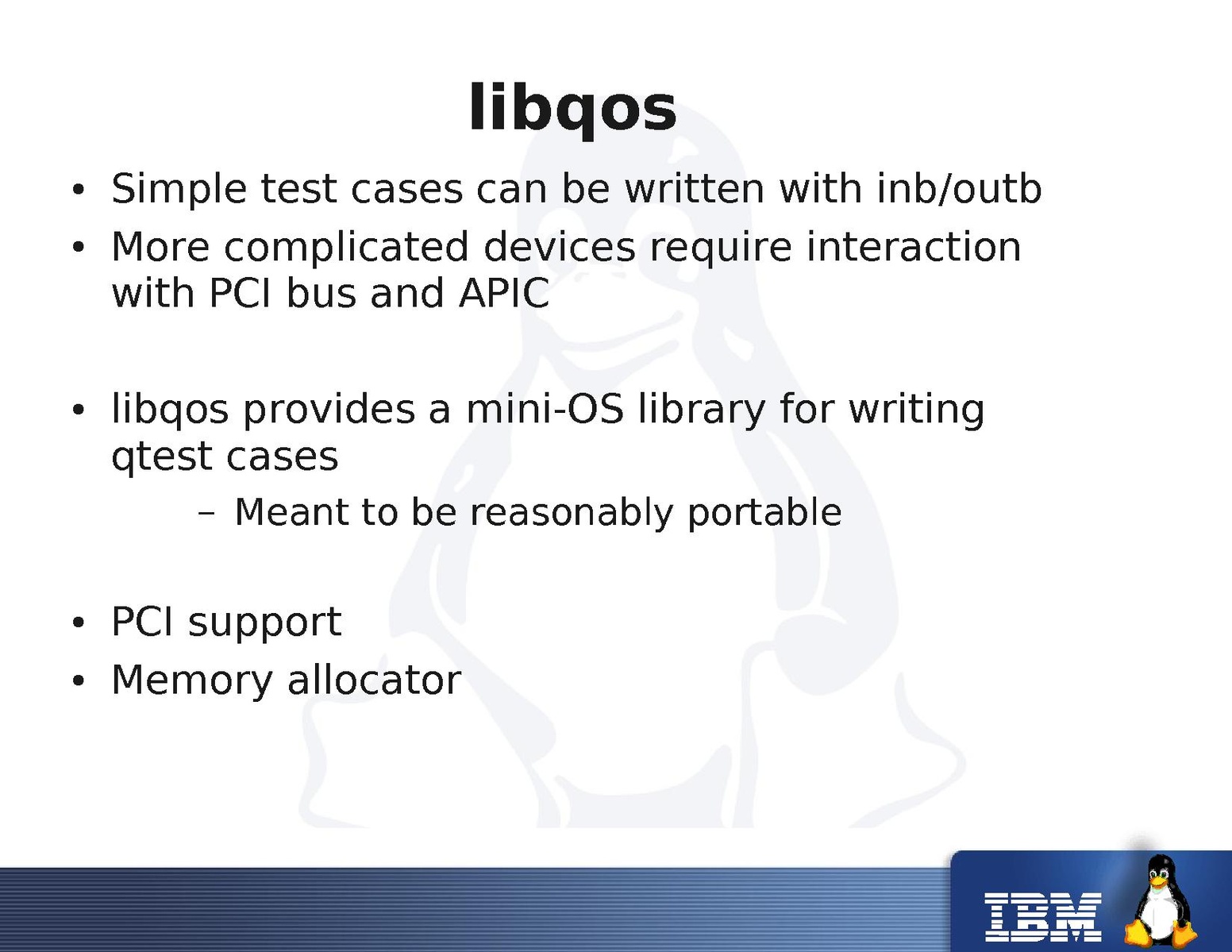 libqos

• Simple test cases can be written with inb/outb
• More complicated devices require interaction with PCI bus and APIC

• libqos provides a mini-OS library for writing qtest cases
– Meant to be reasonably portable

• PCI support
• Memory allocator

IBM